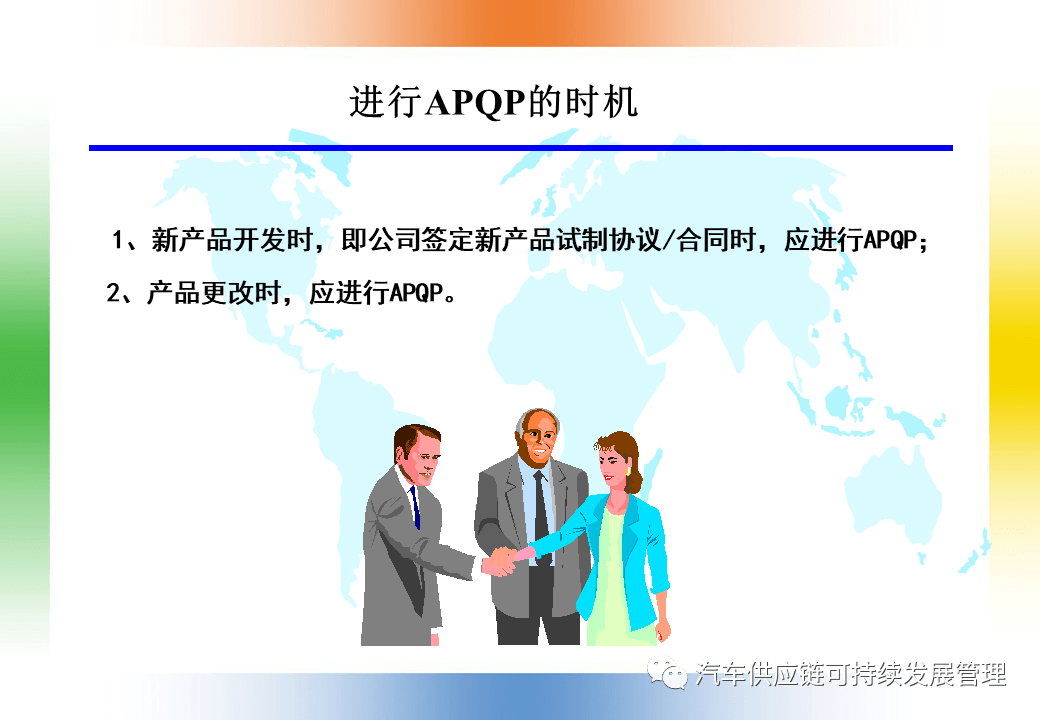 进行APQP的时机

1、新产品开发时，即公司签定新产品试制协议/合同时，应进行APQP;

2、产品更改时，应进行APQP。

汽车供应链可持续发展管理